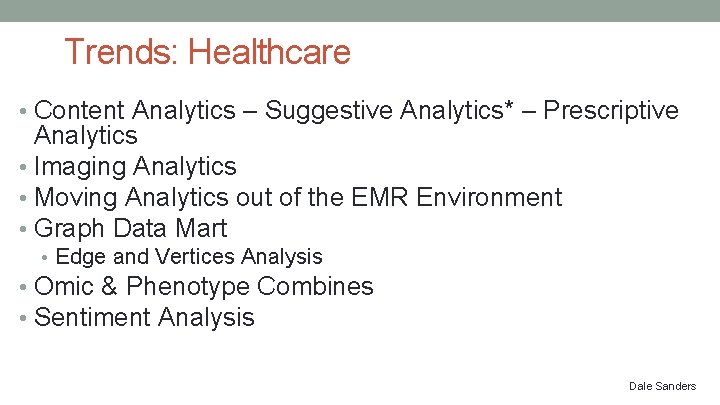 Trends: Healthcare

• Content Analytics – Suggestive Analytics* – Prescriptive Analytics
• Imaging Analytics
• Moving Analytics out of the EMR Environment
• Graph Data Mart
  • Edge and Vertices Analysis
• Omic & Phenotype Combines
• Sentiment Analysis

Dale Sanders